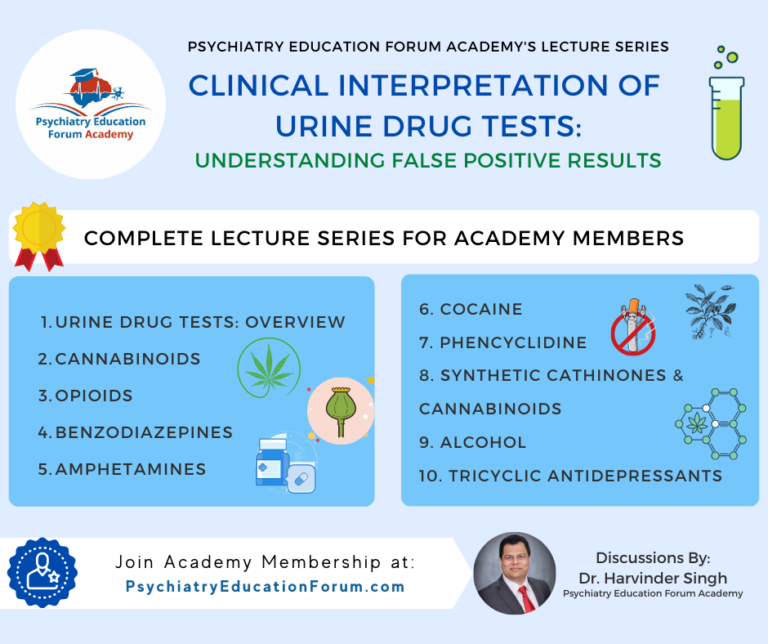 Psychiatry Education Forum Academy

PSYCHIATRY EDUCATION FORUM ACADEMY'S LECTURE SERIES

CLINICAL INTERPRETATION OF URINE DRUG TESTS:

UNDERSTANDING FALSE POSITIVE RESULTS

COMPLETE LECTURE SERIES FOR ACADEMY MEMBERS

1. URINE DRUG TESTS: OVERVIEW
2. CANNABINOIDS
3. OPIOIDS
4. BENZODIAZEPINES
5. AMPHETAMINES

6. COCAINE
7. PHENCYCLIDINE
8. SYNTHETIC CATHINONES & CANNABINOIDS
9. ALCOHOL
10. TRICYCLIC ANTIDEPRESSANTS

Join Academy Membership at:
PsychiatryEducationForum.com

Discussions By:
Dr. Harvinder Singh
Psychiatry Education Forum Academy